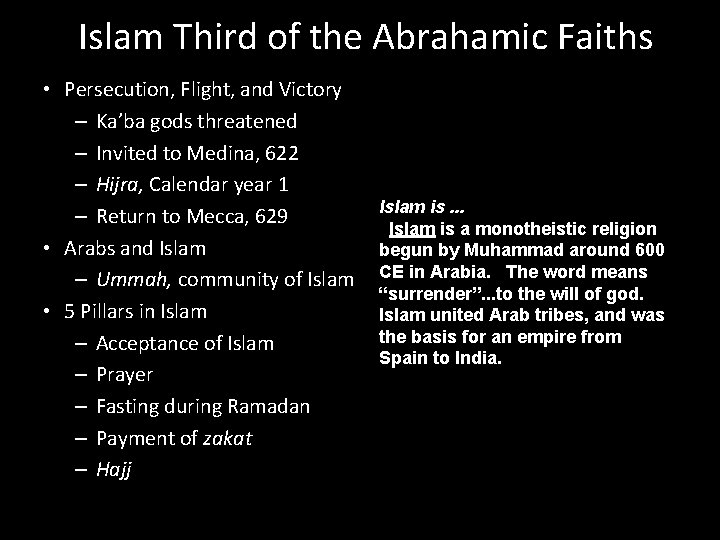 Islam Third of the Abrahamic Faiths

• Persecution, Flight, and Victory
– Ka'ba gods threatened
– Invited to Medina, 622
– Hijra, Calendar year 1
– Return to Mecca, 629
• Arabs and Islam
– Ummah, community of Islam
• 5 Pillars in Islam
– Acceptance of Islam
– Prayer
– Fasting during Ramadan
– Payment of zakat
– Hajj

Islam is ...
Islam is a monotheistic religion begun by Muhammad around 600 CE in Arabia. The word means "surrender"...to the will of god. Islam united Arab tribes, and was the basis for an empire from Spain to India.